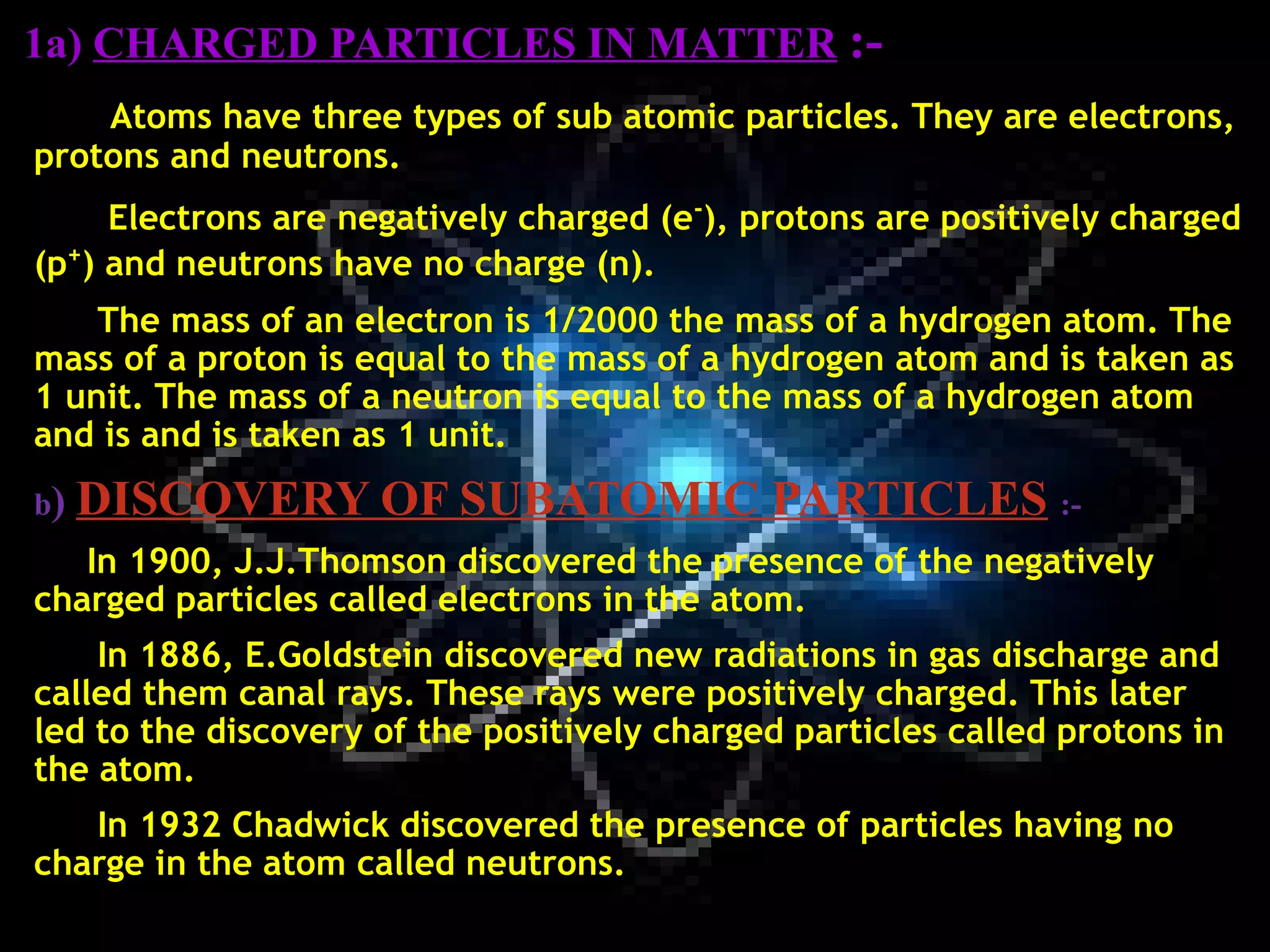 1a) CHARGED PARTICLES IN MATTER :-

Atoms have three types of sub atomic particles. They are electrons, protons and neutrons.

Electrons are negatively charged ($e^-$), protons are positively charged ($p^+$) and neutrons have no charge (n).

The mass of an electron is 1/2000 the mass of a hydrogen atom. The mass of a proton is equal to the mass of a hydrogen atom and is taken as 1 unit. The mass of a neutron is equal to the mass of a hydrogen atom and is and is taken as 1 unit.

b) DISCOVERY OF SUBATOMIC PARTICLES :-

In 1900, J.J.Thomson discovered the presence of the negatively charged particles called electrons in the atom.

In 1886, E.Goldstein discovered new radiations in gas discharge and called them canal rays. These rays were positively charged. This later led to the discovery of the positively charged particles called protons in the atom.

In 1932 Chadwick discovered the presence of particles having no charge in the atom called neutrons.